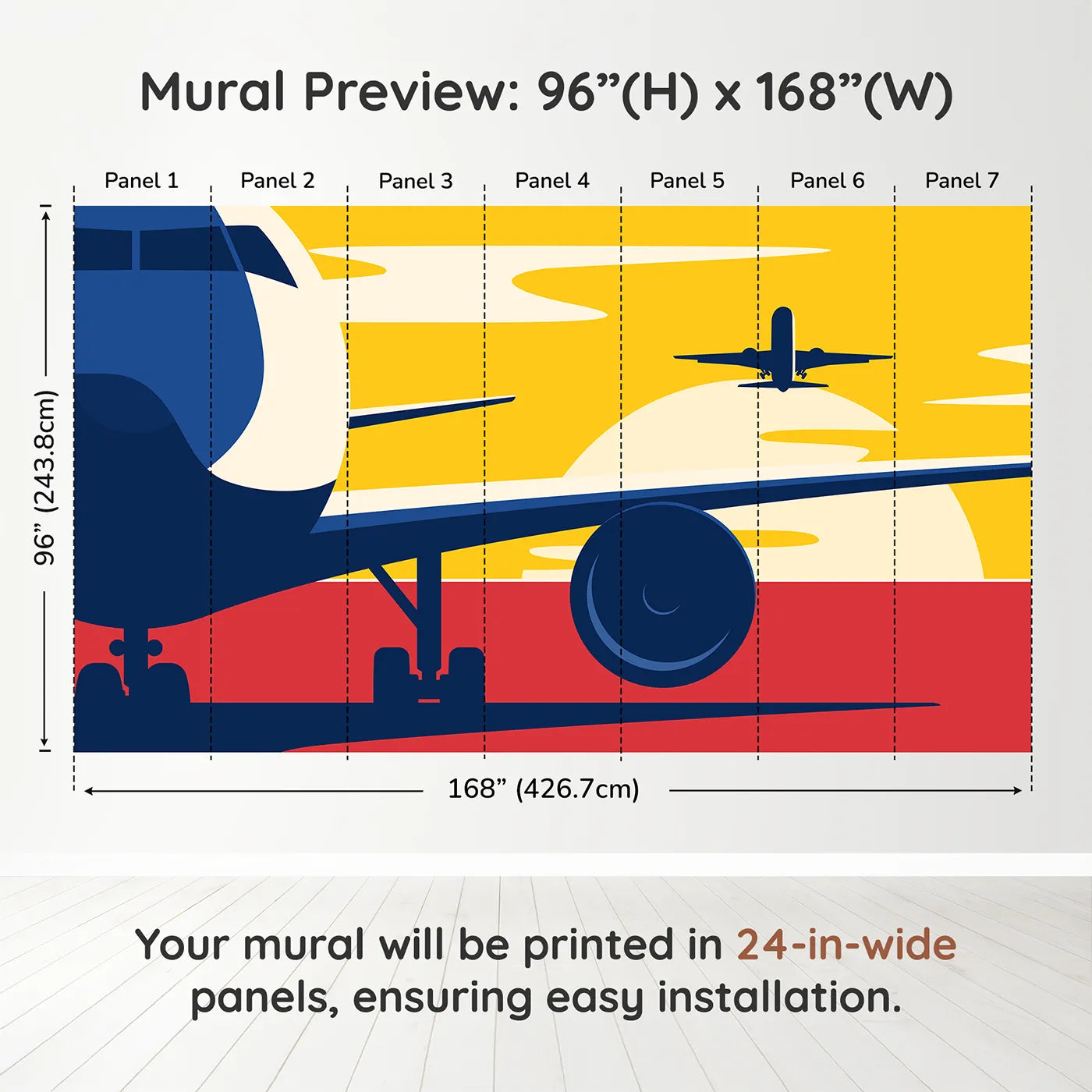 Mural Preview: 96”(H) x 168”(W)

Panel 1 Panel 2 Panel 3 Panel 4 Panel 5 Panel 6 Panel 7

96” (243.8cm)

168” (426.7cm)

Your mural will be printed in 24-in-wide panels, ensuring easy installation.